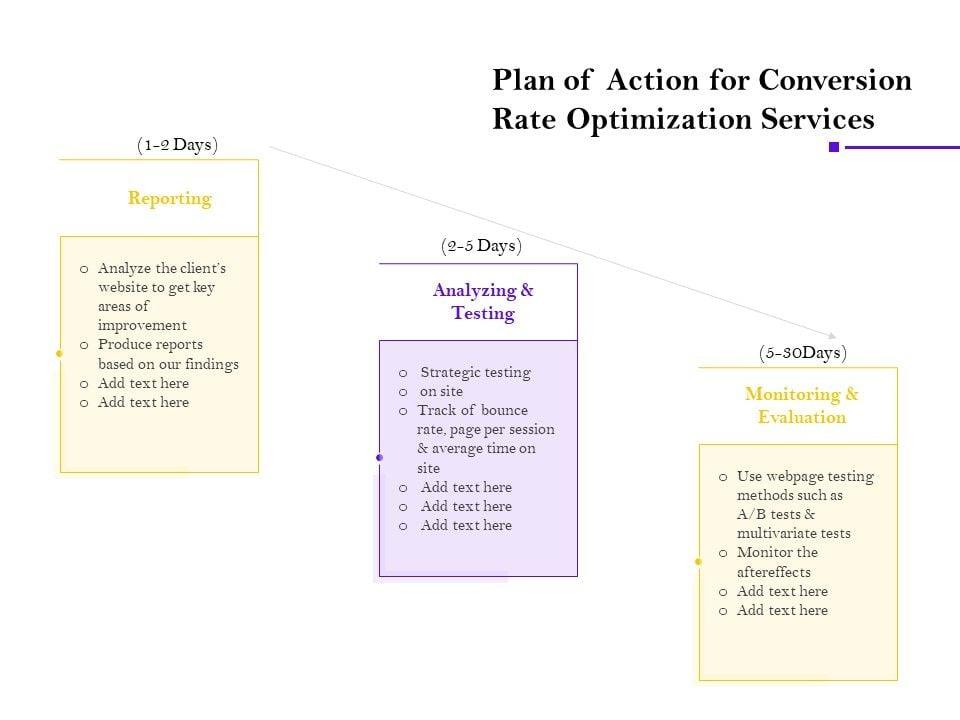 Plan of Action for Conversion Rate Optimization Services

(1-2 Days)

Reporting

o Analyze the client's website to get key areas of improvement
o Produce reports based on our findings
o Add text here
o Add text here

(2-5 Days)

Analyzing & Testing

o Strategic testing
o on site
o Track of bounce rate, page per session & average time on site
o Add text here
o Add text here
o Add text here

(5-30Days)

Monitoring & Evaluation

o Use webpage testing methods such as A/B tests & multivariate tests
o Monitor the aftereffects
o Add text here
o Add text here